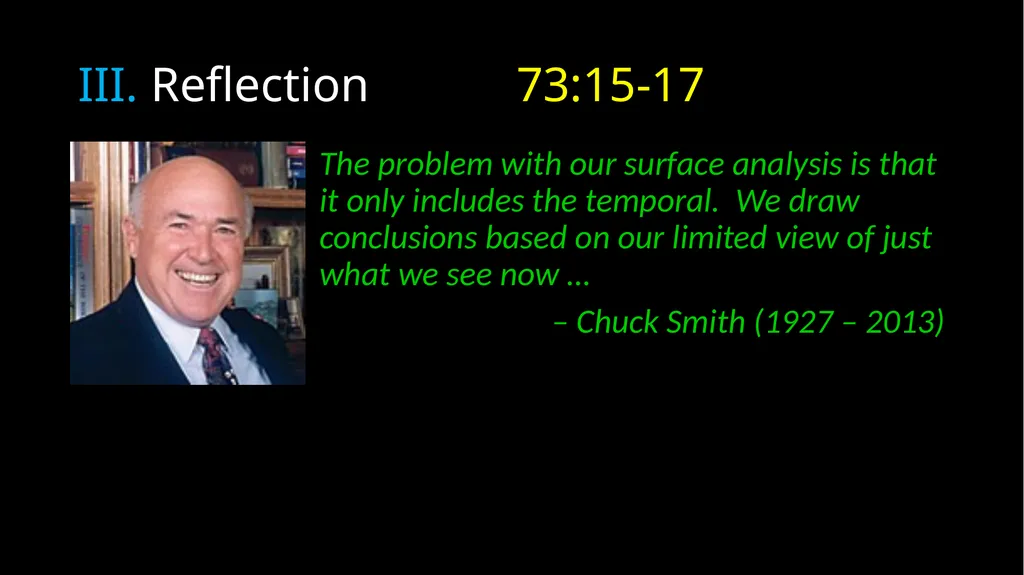 III. Reflection 73:15-17

The problem with our surface analysis is that it only includes the temporal. We draw conclusions based on our limited view of just what we see now …

– Chuck Smith (1927 – 2013)